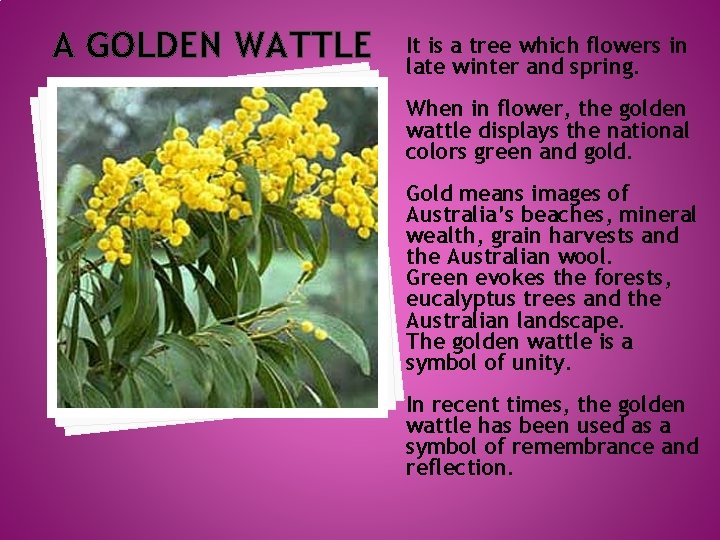 A GOLDEN WATTLE

It is a tree which flowers in late winter and spring.

When in flower, the golden wattle displays the national colors green and gold.

Gold means images of Australia's beaches, mineral wealth, grain harvests and the Australian wool.
Green evokes the forests, eucalyptus trees and the Australian landscape.
The golden wattle is a symbol of unity.

In recent times, the golden wattle has been used as a symbol of remembrance and reflection.